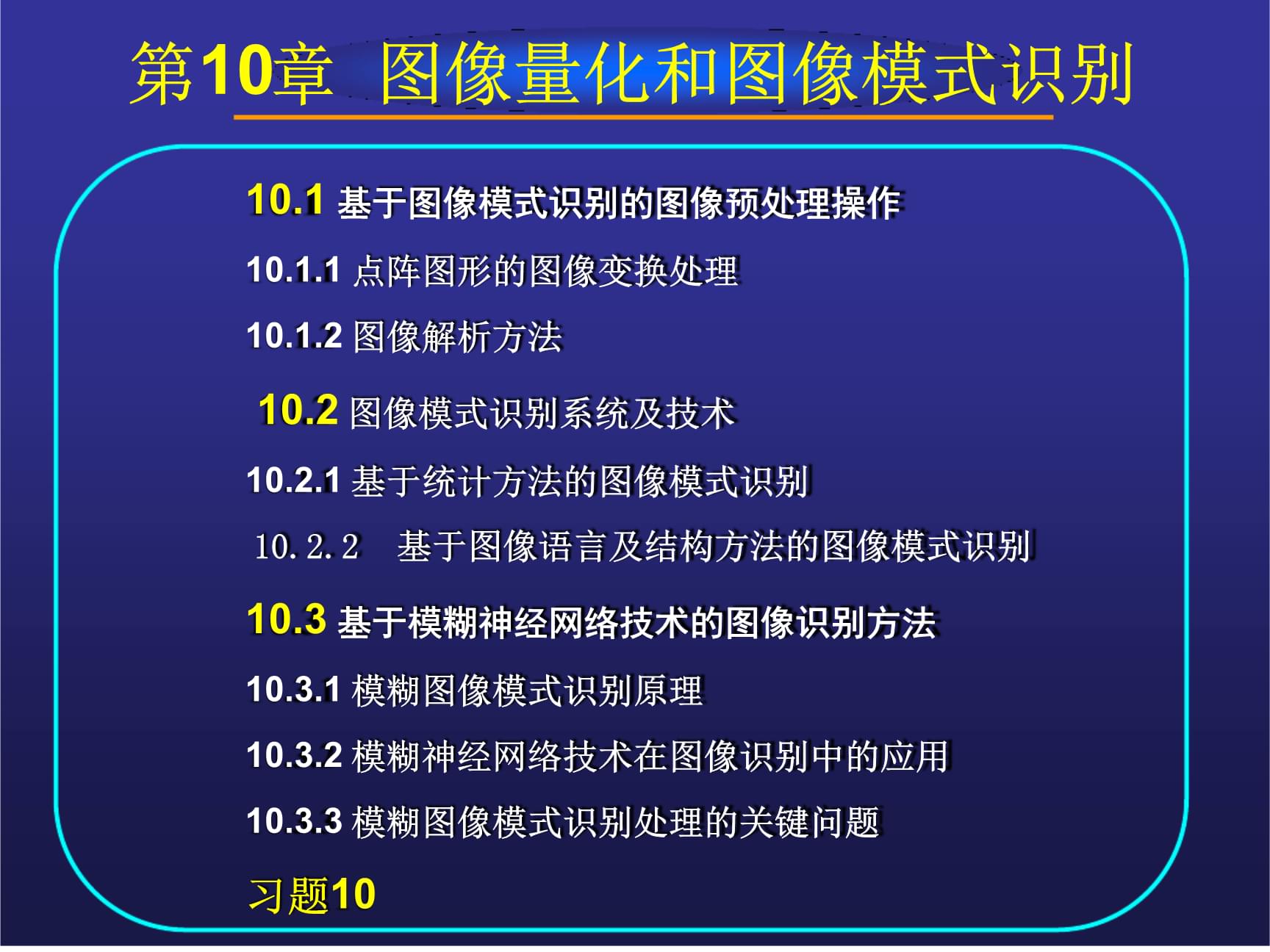 第10章 图像量化和图像模式识别

10.1 基于图像模式识别的图像预处理操作

10.1.1 点阵图形的图像变换处理

10.1.2 图像解析方法

10.2 图像模式识别系统及技术

10.2.1 基于统计方法的图像模式识别

10.2.2 基于图像语言及结构方法的图像模式识别

10.3 基于模糊神经网络技术的图像识别方法

10.3.1 模糊图像模式识别原理

10.3.2 模糊神经网络技术在图像识别中的应用

10.3.3 模糊图像模式识别处理的关键问题

习题10